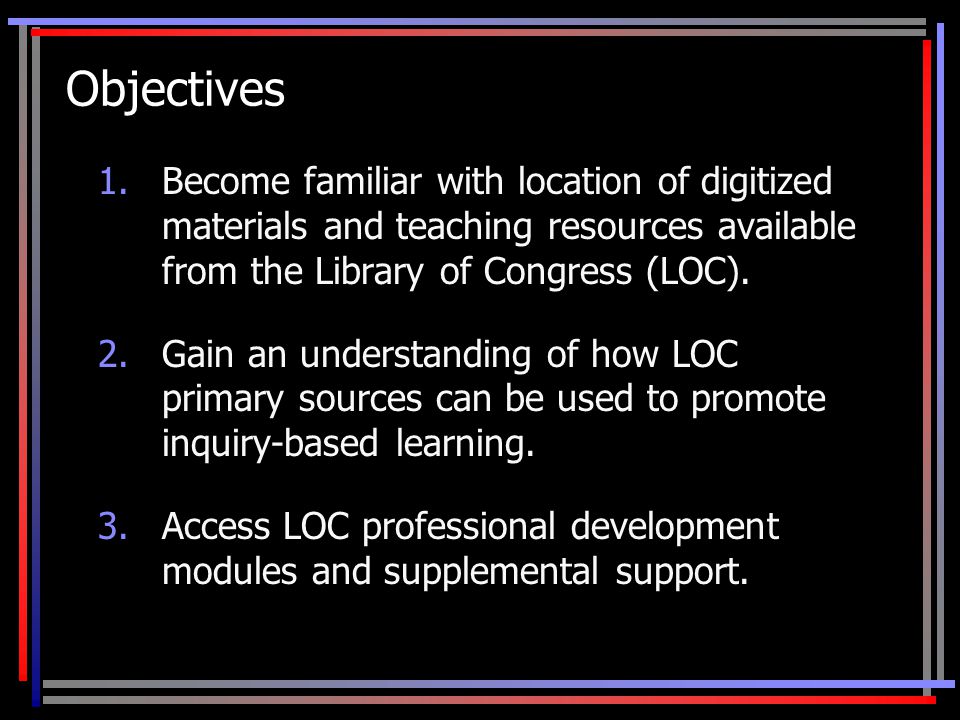 Objectives

1. Become familiar with location of digitized materials and teaching resources available from the Library of Congress (LOC).

2. Gain an understanding of how LOC primary sources can be used to promote inquiry-based learning.

3. Access LOC professional development modules and supplemental support.